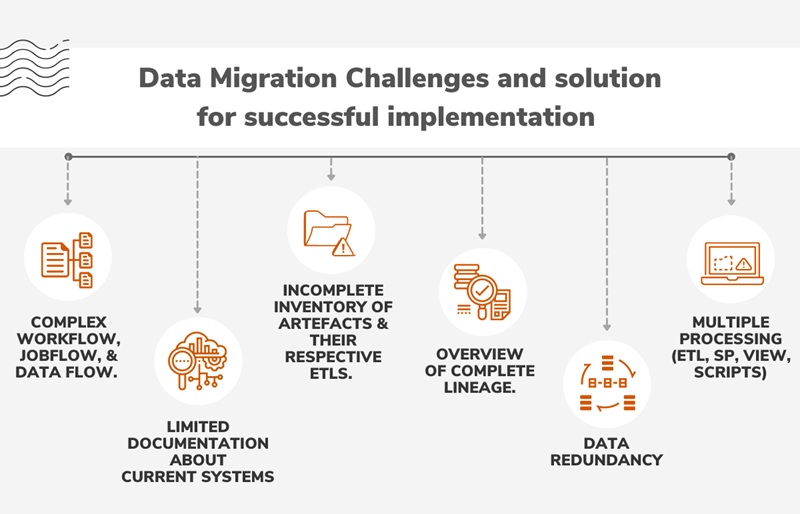 Data Migration Challenges and solution for successful implementation

COMPLEX WORKFLOW, JOBFLOW, & DATA FLOW.

LIMITED DOCUMENTATION ABOUT CURRENT SYSTEMS

INCOMPLETE INVENTORY OF ARTEFACTS & THEIR RESPECTIVE ETLS.

OVERVIEW OF COMPLETE LINEAGE.

DATA REDUNDANCY

MULTIPLE PROCESSING (ETL, SP, VIEW, SCRIPTS)